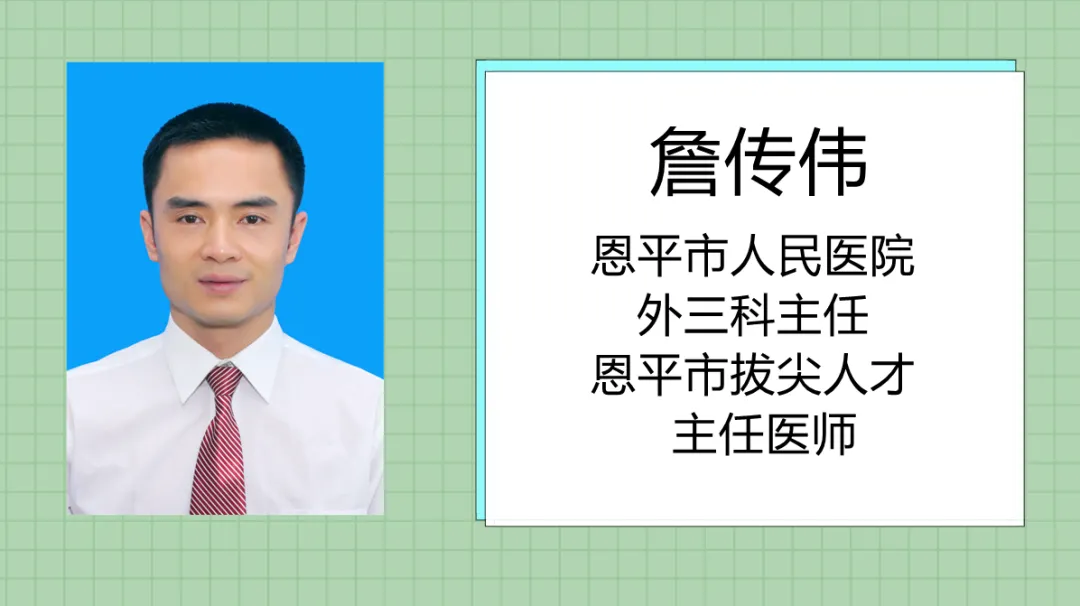 詹传伟

恩平市人民医院
外三科主任
恩平市拔尖人才
主任医师